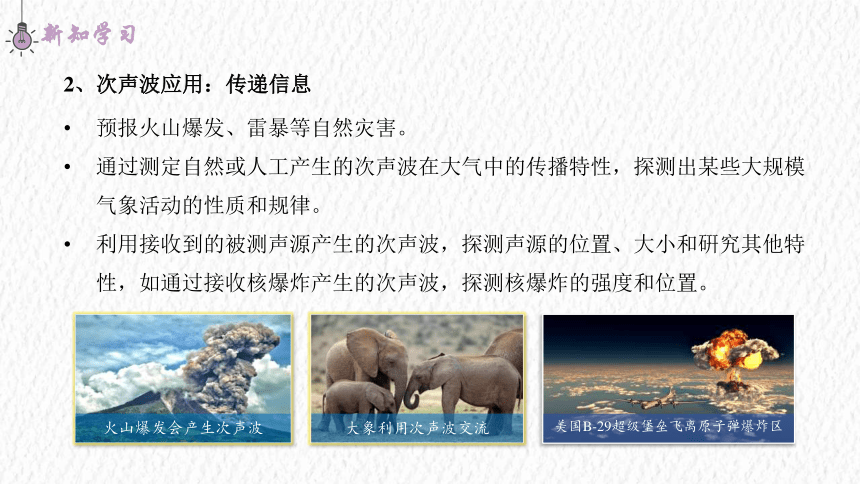 新知学习

2、次声波应用：传递信息

• 预报火山爆发、雷暴等自然灾害。

• 通过测定自然或人工产生的次声波在大气中的传播特性，探测出某些大规模气象活动的性质和规律。

• 利用接收到的被测声源产生的次声波，探测声源的位置、大小和研究其他特性，如通过接收核爆炸产生的次声波，探测核爆炸的强度和位置。

火山爆发会产生次声波

大象利用次声波交流

美国B-29超级堡垒飞离原子弹爆炸区